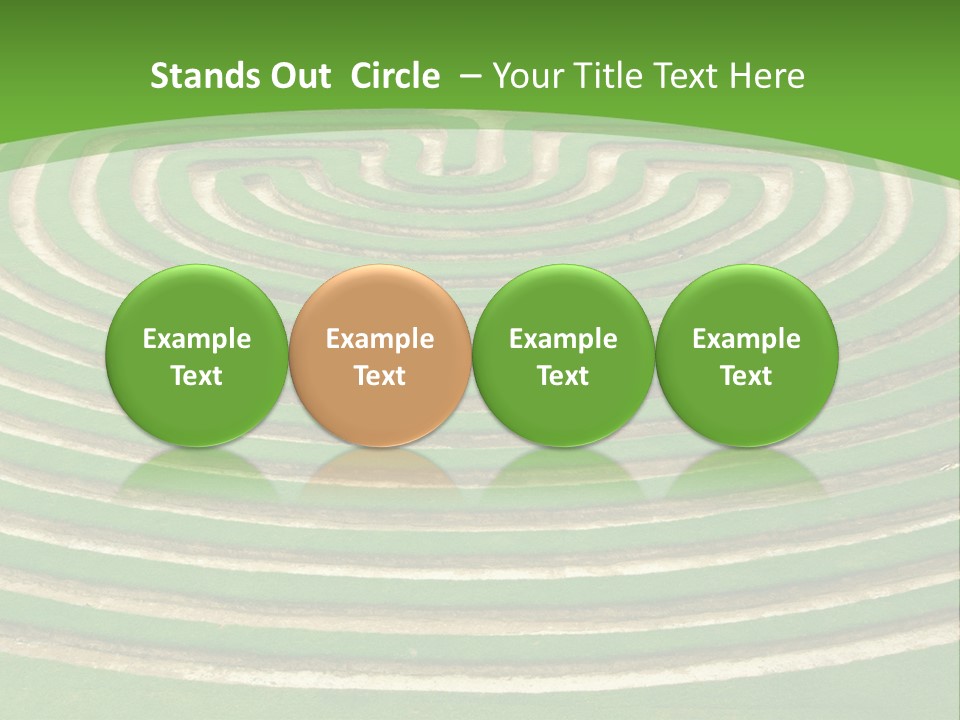 Stands Out  Circle  – Your Title Text Here

Example Text

Example Text

Example Text

Example Text